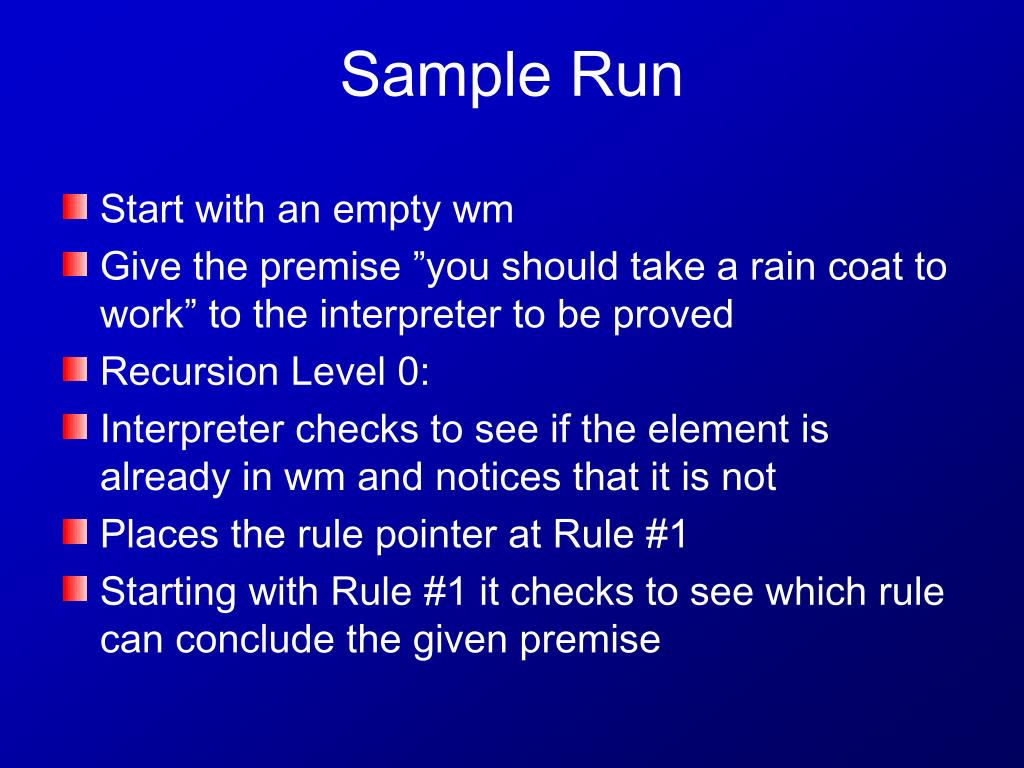 Sample Run

Start with an empty wm

Give the premise ”you should take a rain coat to work” to the interpreter to be proved

Recursion Level 0:

Interpreter checks to see if the element is already in wm and notices that it is not

Places the rule pointer at Rule #1

Starting with Rule #1 it checks to see which rule can conclude the given premise